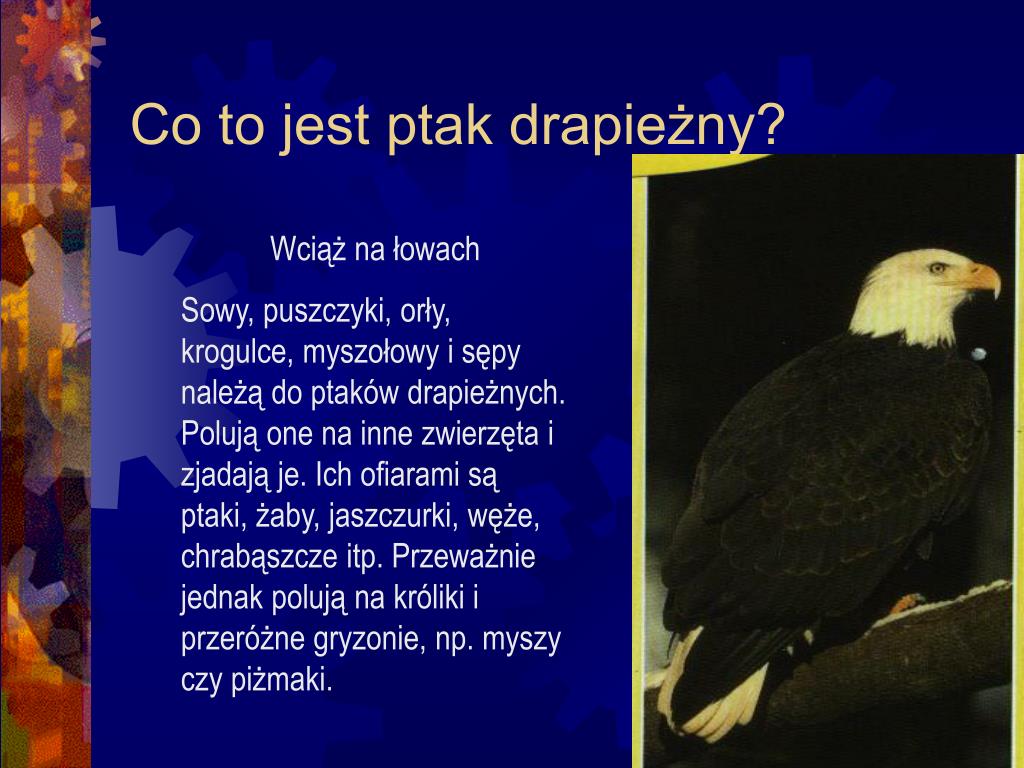 Co to jest ptak drapieżny?

Wciąż na łowach

Sowy, puszczyki, orły, krogulce, myszołowy i sępy należą do ptaków drapieżnych. Polują one na inne zwierzęta i zjadają je. Ich ofiarami są ptaki, żaby, jaszczurki, węże, chrabąszcze itp. Przeważnie jednak polują na króliki i przeróżne gryzonie, np. myszy czy piżmaki.